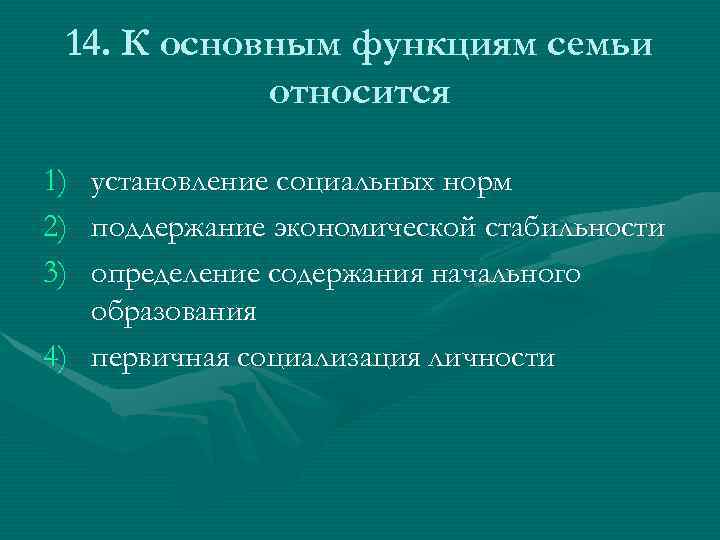 14. К основным функциям семьи относится

1) установление социальных норм
2) поддержание экономической стабильности
3) определение содержания начального образования
4) первичная социализация личности